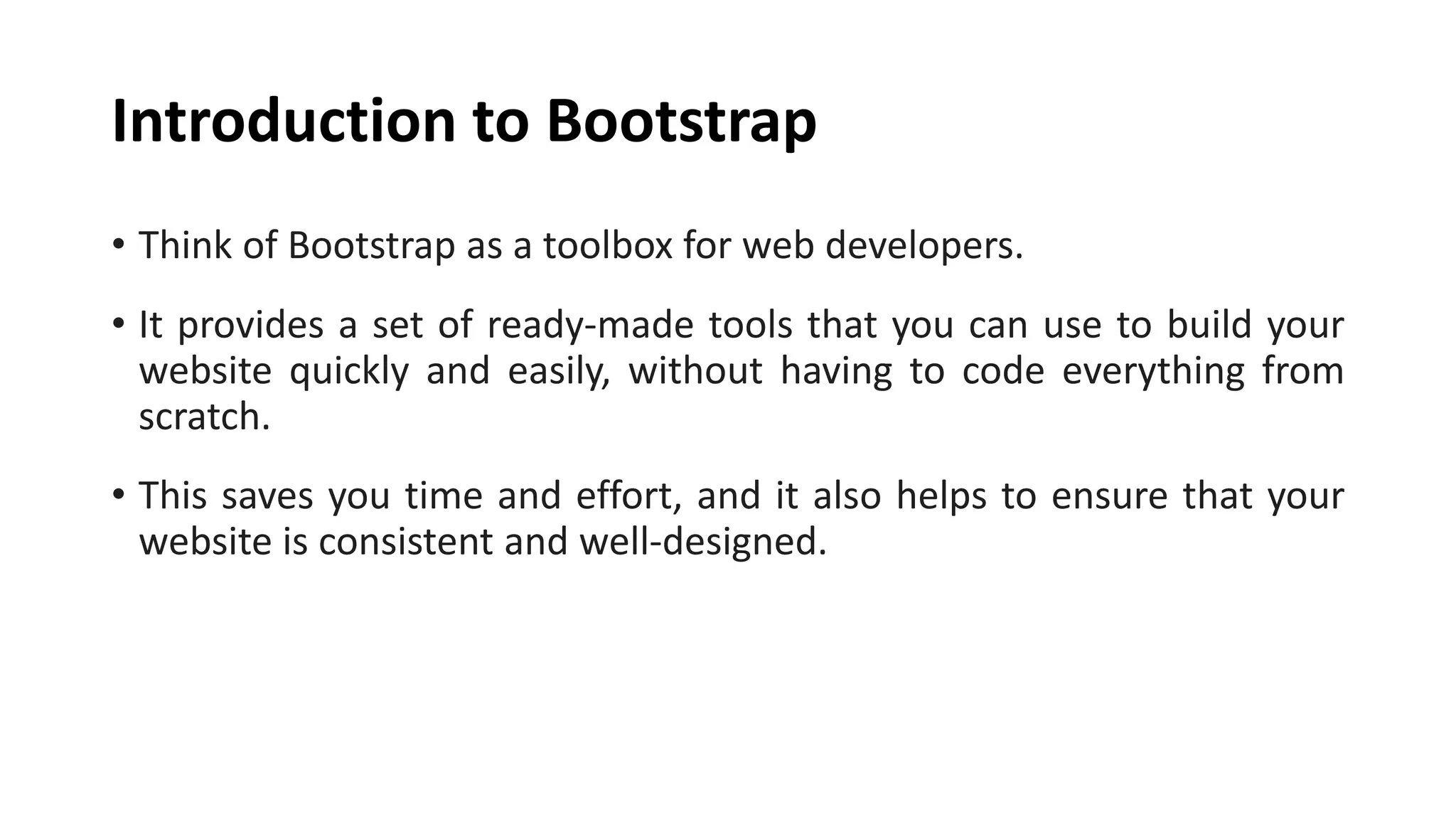 Introduction to Bootstrap

• Think of Bootstrap as a toolbox for web developers.

• It provides a set of ready-made tools that you can use to build your website quickly and easily, without having to code everything from scratch.

• This saves you time and effort, and it also helps to ensure that your website is consistent and well-designed.